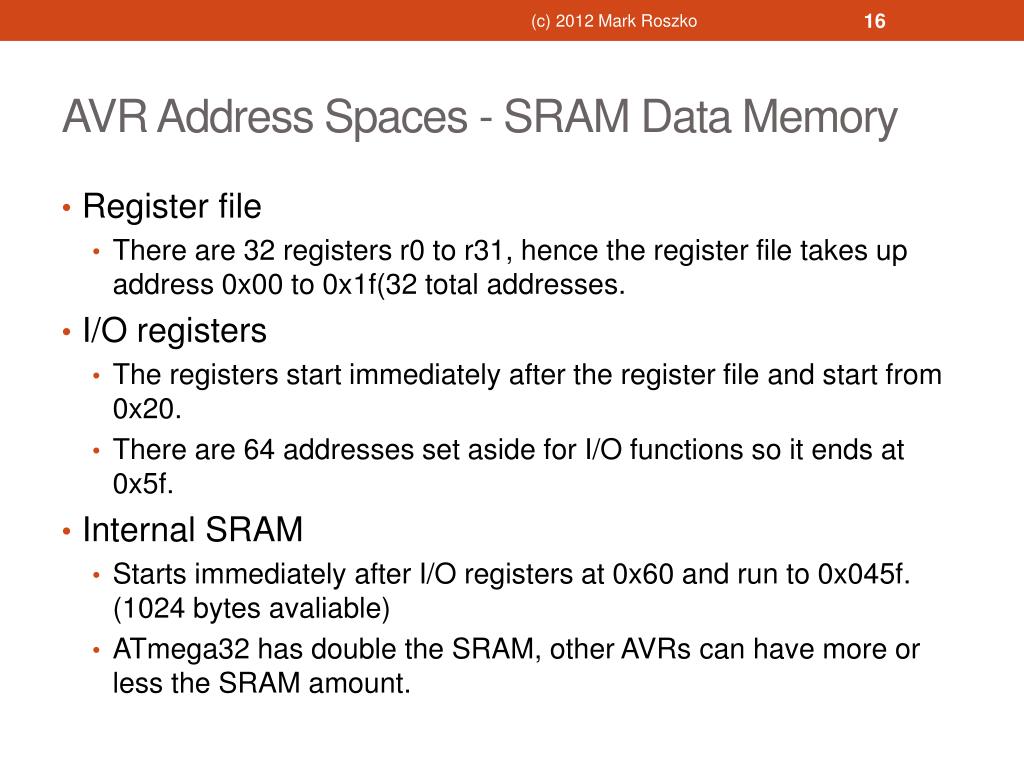 (c) 2012 Mark Roszko 16

AVR Address Spaces - SRAM Data Memory

• Register file
  • There are 32 registers r0 to r31, hence the register file takes up address 0x00 to 0x1f(32 total addresses.
• I/O registers
  • The registers start immediately after the register file and start from 0x20.
  • There are 64 addresses set aside for I/O functions so it ends at 0x5f.
• Internal SRAM
  • Starts immediately after I/O registers at 0x60 and run to 0x045f. (1024 bytes avaliable)
  • ATmega32 has double the SRAM, other AVRs can have more or less the SRAM amount.